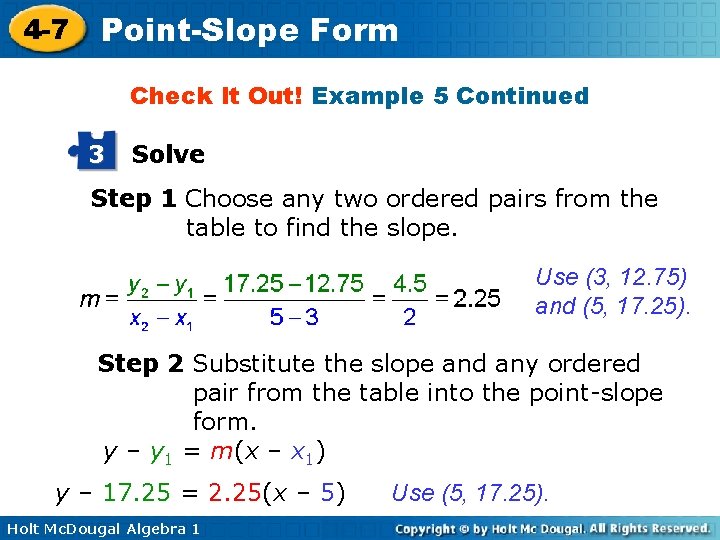 4-7 Point-Slope Form

Check It Out! Example 5 Continued

3 Solve

Step 1 Choose any two ordered pairs from the table to find the slope.

$m = \frac{y_2 - y_1}{x_2 - x_1} = \frac{17.25 - 12.75}{5 - 3} = \frac{4.5}{2} = 2.25$

Use (3, 12.75) and (5, 17.25).

Step 2 Substitute the slope and any ordered pair from the table into the point-slope form.

$y - y_1 = m(x - x_1)$

$y - 17.25 = 2.25(x - 5)$

Use (5, 17.25).

Holt McDougal Algebra 1

Copyright © by Holt Mc Dougal. All Rights Reserved.